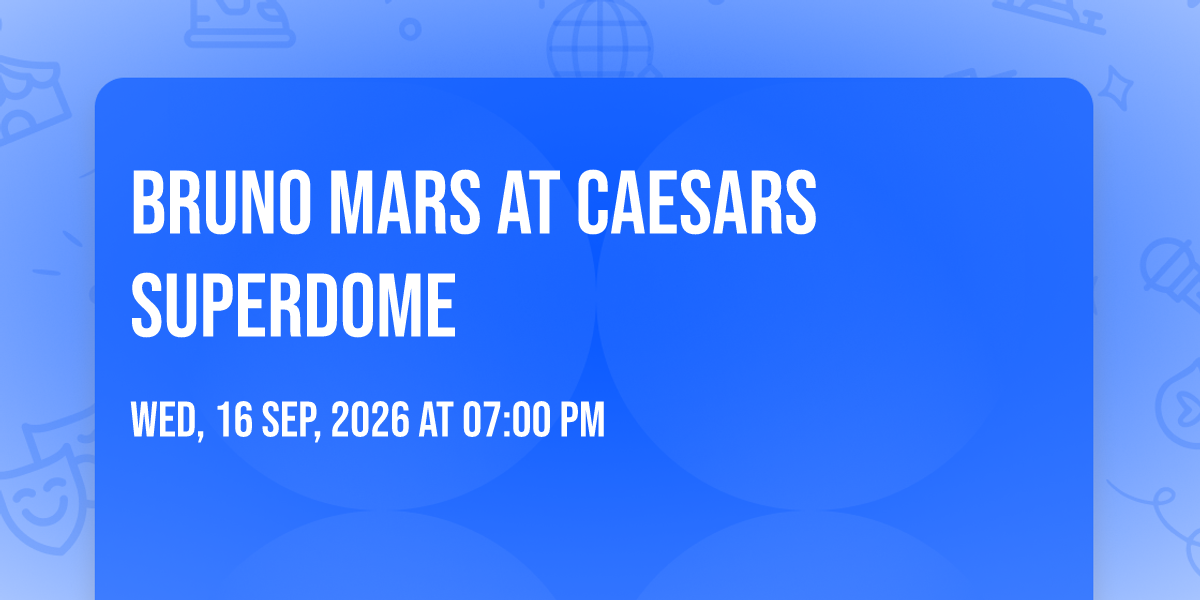 BRUNO MARS AT CAESARS SUPERDOME

WED, 16 SEP, 2026 AT 07:00 PM